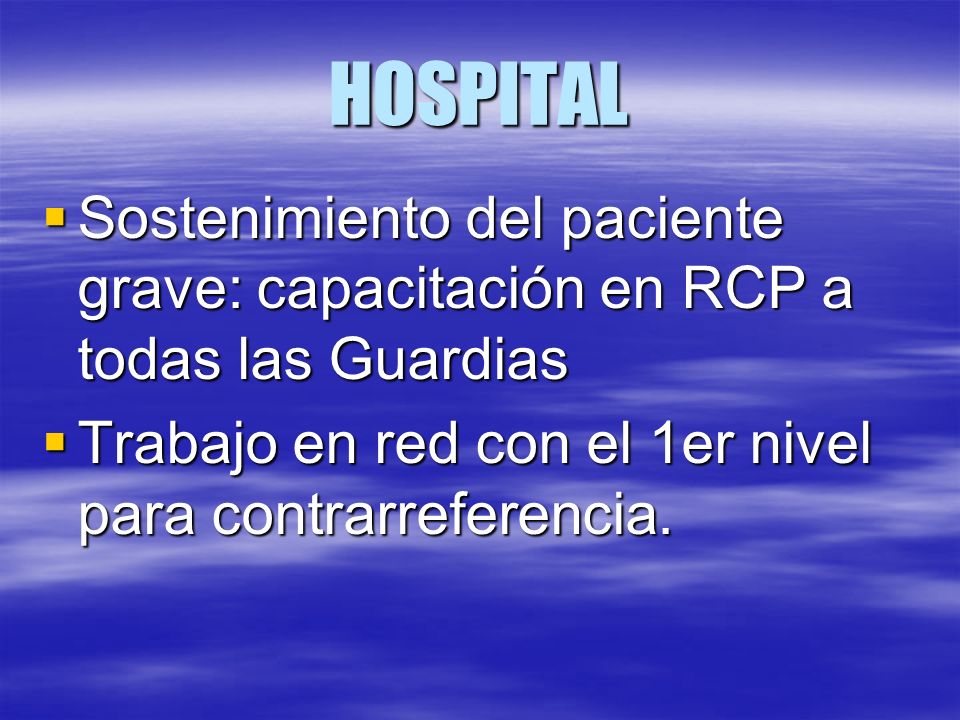 HOSPITAL

▪ Sostenimiento del paciente grave: capacitación en RCP a todas las Guardias

▪ Trabajo en red con el 1er nivel para contrarreferencia.